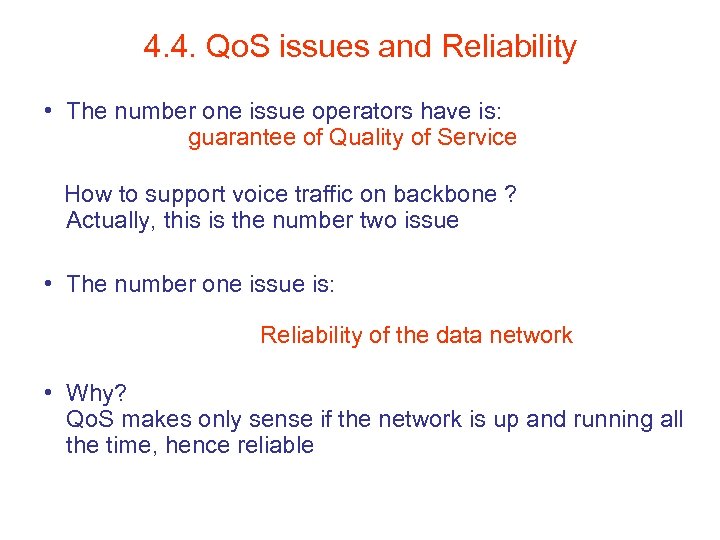 4.4. QoS issues and Reliability

• The number one issue operators have is:
guarantee of Quality of Service

How to support voice traffic on backbone ?
Actually, this is the number two issue

• The number one issue is:

Reliability of the data network

• Why?
QoS makes only sense if the network is up and running all the time, hence reliable